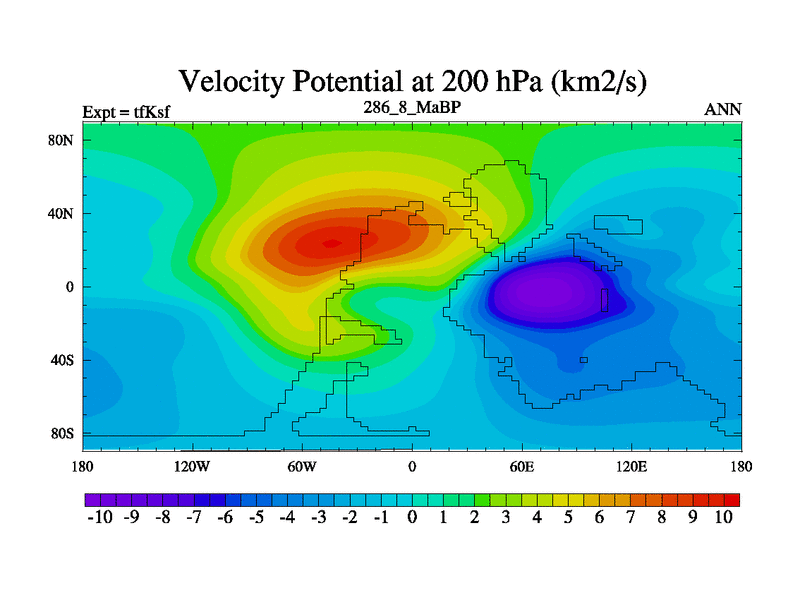 Velocity Potential at 200 hPa (km2/s)

Expt = tfKsf

286_8_MaBP

ANN

80N
40N
0
40S
80S

180 120W 60W 0 60E 120E 180

-10 -9 -8 -7 -6 -5 -4 -3 -2 -1 0 1 2 3 4 5 6 7 8 9 10